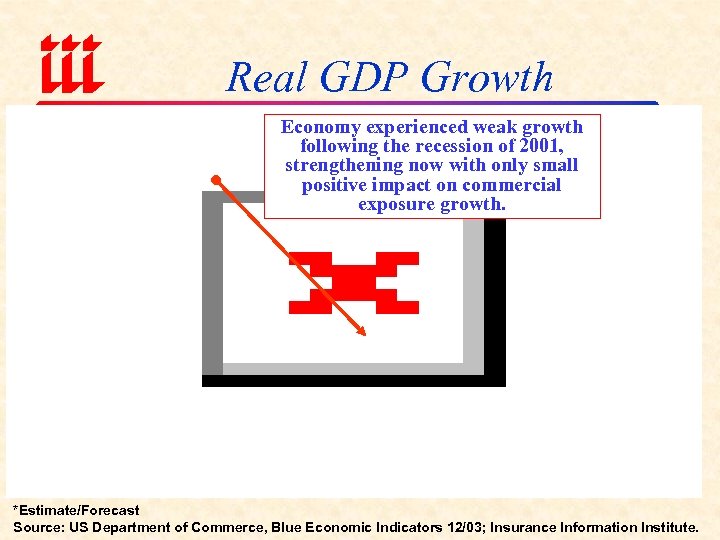 iii

Real GDP Growth

Economy experienced weak growth following the recession of 2001, strengthening now with only small positive impact on commercial exposure growth.

*Estimate/Forecast
Source: US Department of Commerce, Blue Economic Indicators 12/03; Insurance Information Institute.